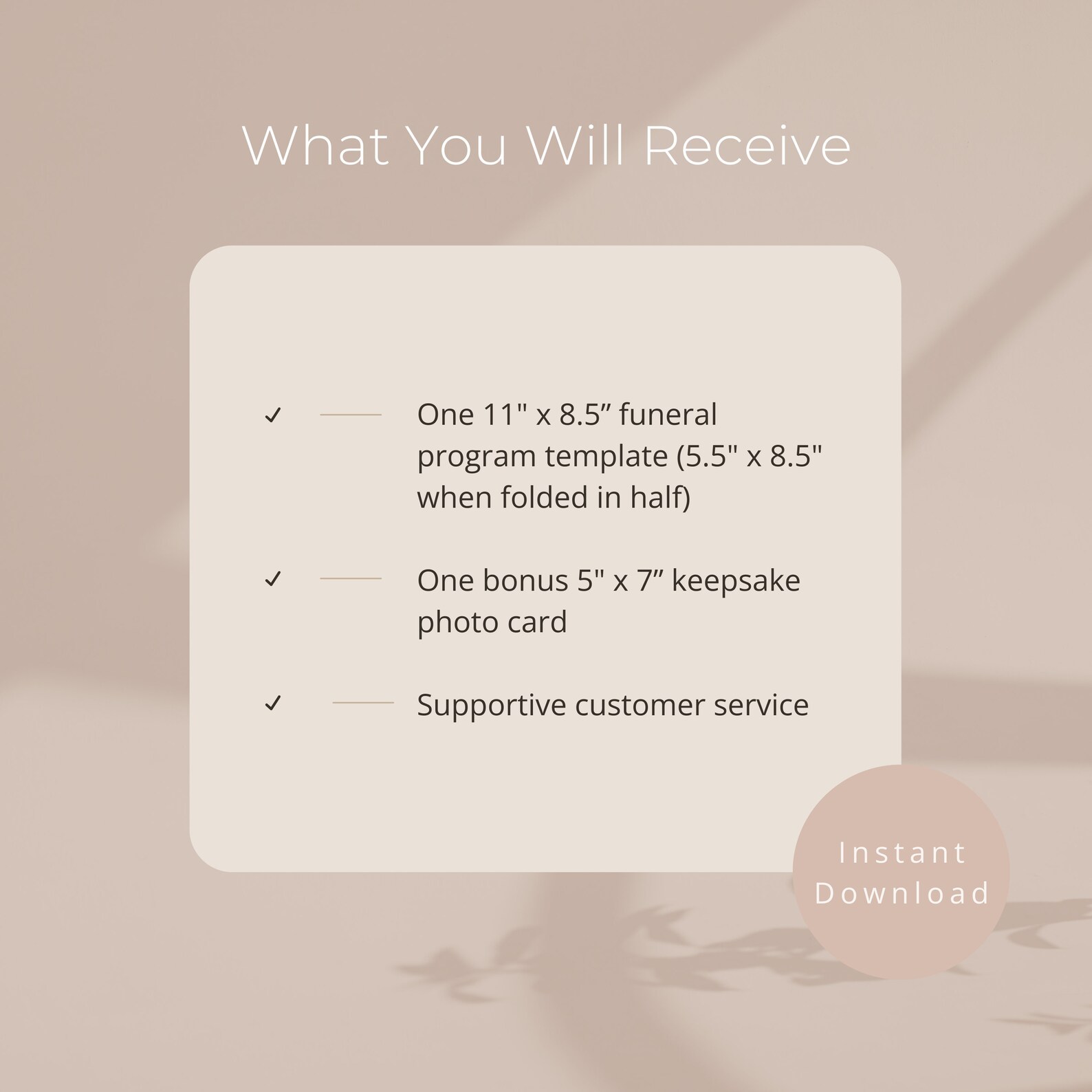 What You Will Receive

✓ One 11" x 8.5” funeral program template (5.5" x 8.5" when folded in half)

✓ One bonus 5" x 7” keepsake photo card

✓ Supportive customer service

Instant Download